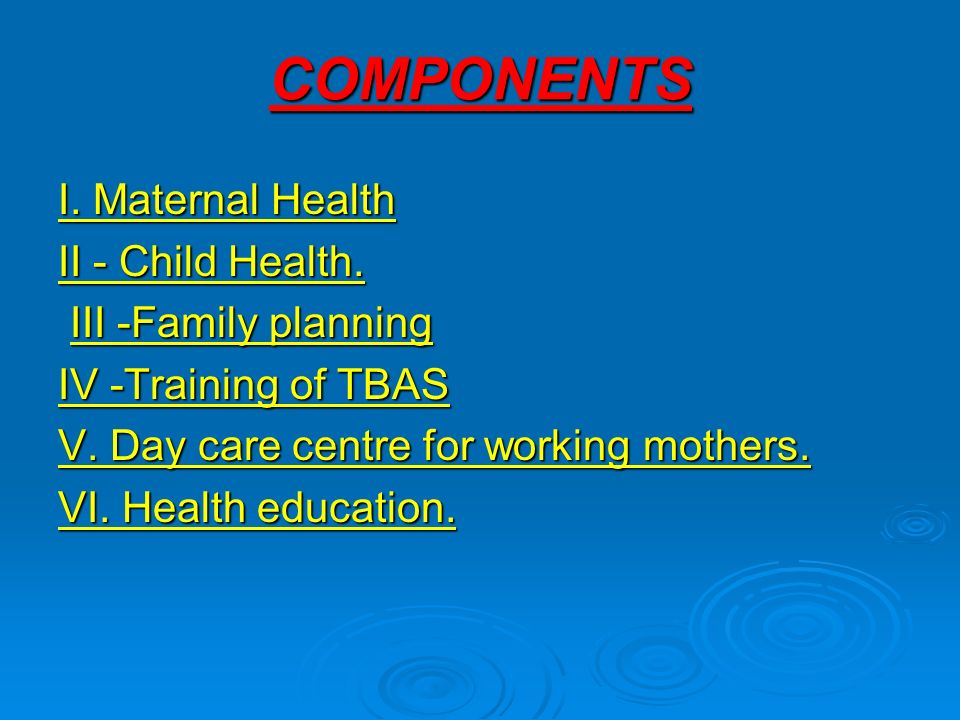 COMPONENTS

I. Maternal Health

II - Child Health.

III -Family planning

IV -Training of TBAS

V. Day care centre for working mothers.

VI. Health education.